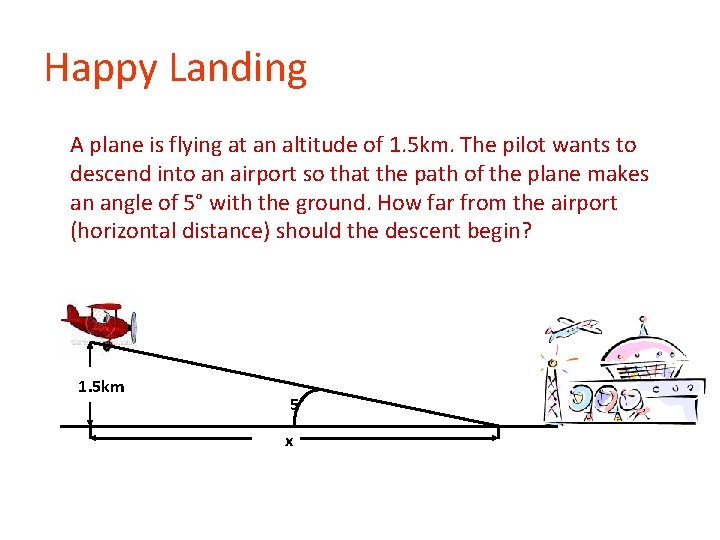 Happy Landing

A plane is flying at an altitude of 1.5km. The pilot wants to descend into an airport so that the path of the plane makes an angle of 5° with the ground. How far from the airport (horizontal distance) should the descent begin?

1.5km

5

x